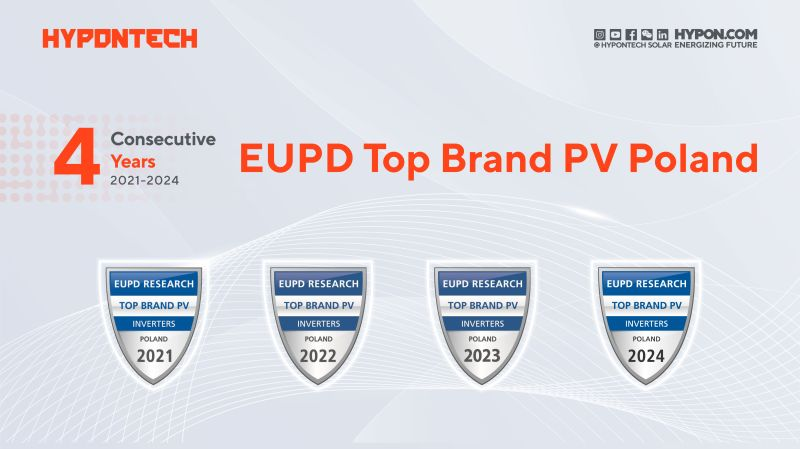 HYPONTECH

HYPON.COM
@ HYPONTECH SOLAR ENERGIZING FUTURE

4 Consecutive Years 2021-2024

EUPD Top Brand PV Poland

EUPD RESEARCH
TOP BRAND PV
INVERTERS
POLAND
2021

EUPD RESEARCH
TOP BRAND PV
INVERTERS
POLAND
2022

EUPD RESEARCH
TOP BRAND PV
INVERTERS
POLAND
2023

EUPD RESEARCH
TOP BRAND PV
INVERTERS
POLAND
2024